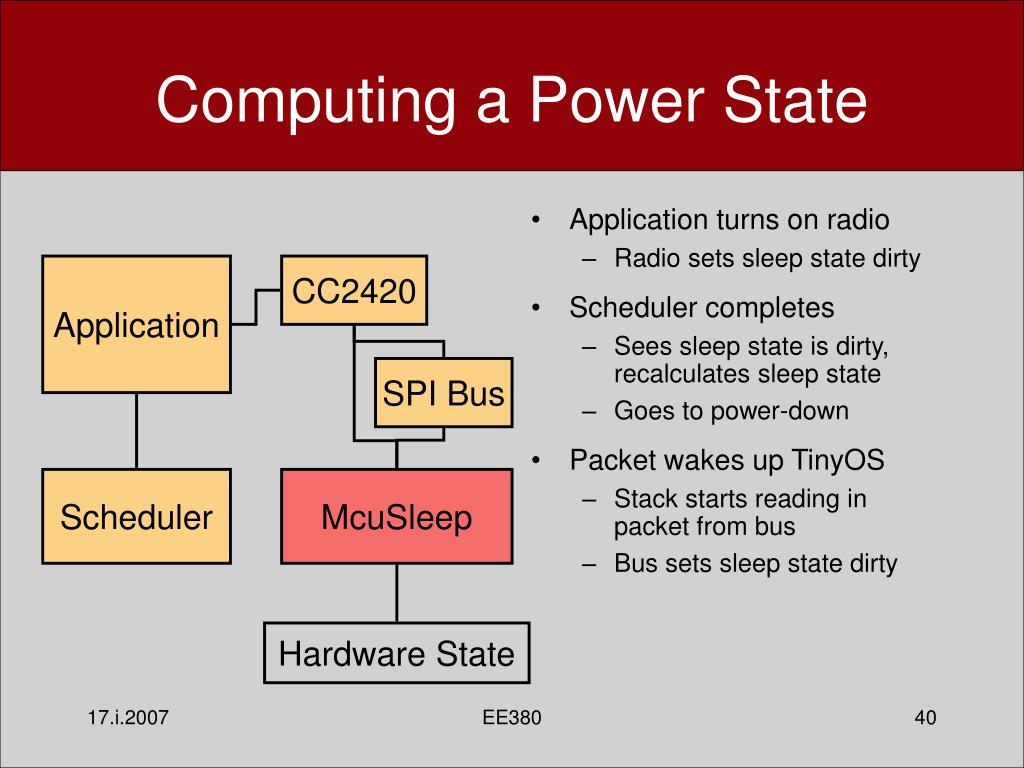 Computing a Power State

Application

CC2420

SPI Bus

Scheduler

McuSleep

Hardware State

• Application turns on radio
– Radio sets sleep state dirty
• Scheduler completes
– Sees sleep state is dirty, recalculates sleep state
– Goes to power-down
• Packet wakes up TinyOS
– Stack starts reading in packet from bus
– Bus sets sleep state dirty

17.i.2007

EE380

40